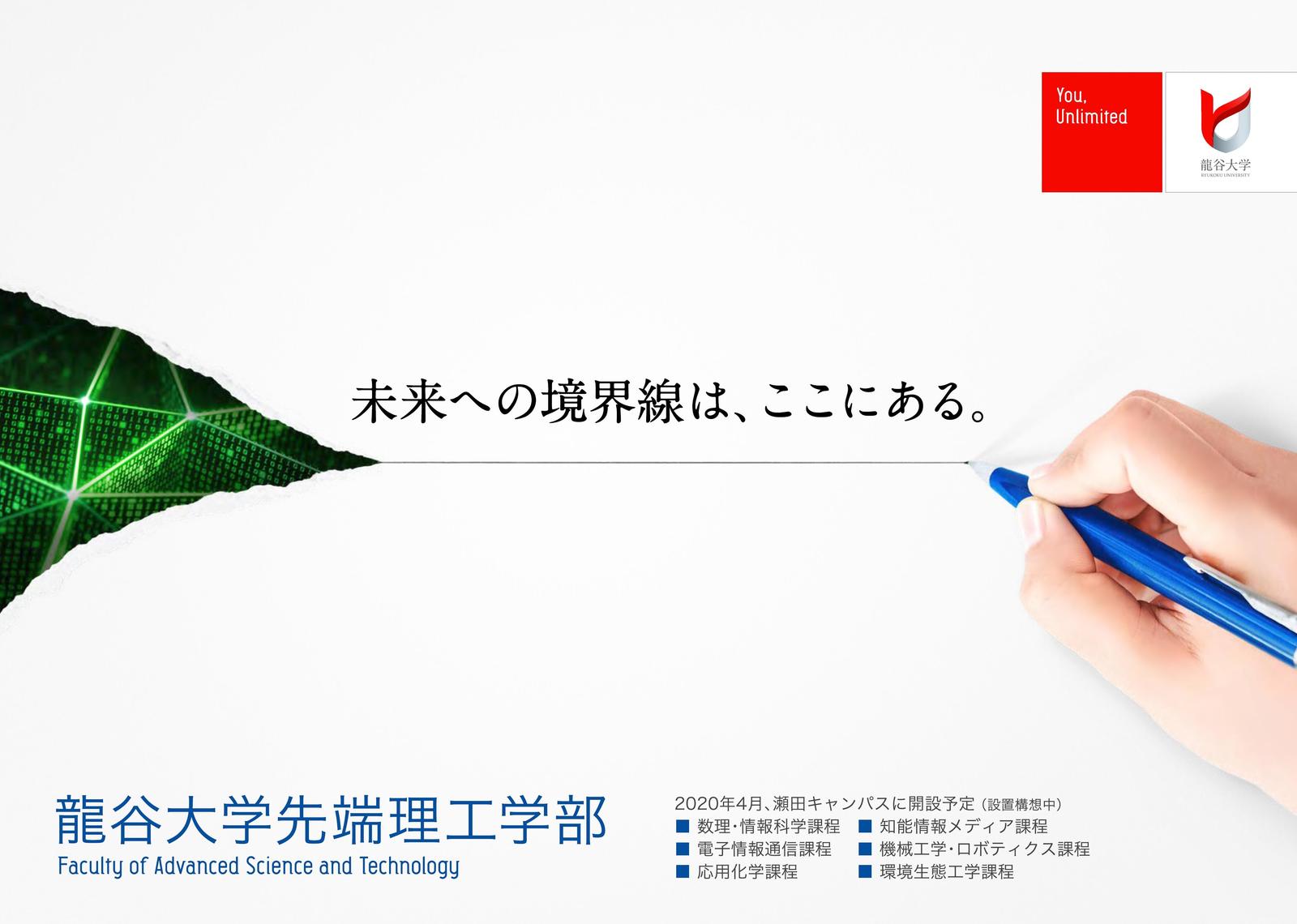 You, Unlimited

龍谷大学
RYUKOKU UNIVERSITY

未来への境界線は、ここにある。

龍谷大学先端理工学部
Faculty of Advanced Science and Technology

2020年4月、瀬田キャンパスに開設予定（設置構想中）
■ 数理・情報科学課程
■ 電子情報通信課程
■ 応用化学課程
■ 知能情報メディア課程
■ 機械工学・ロボティクス課程
■ 環境生態工学課程